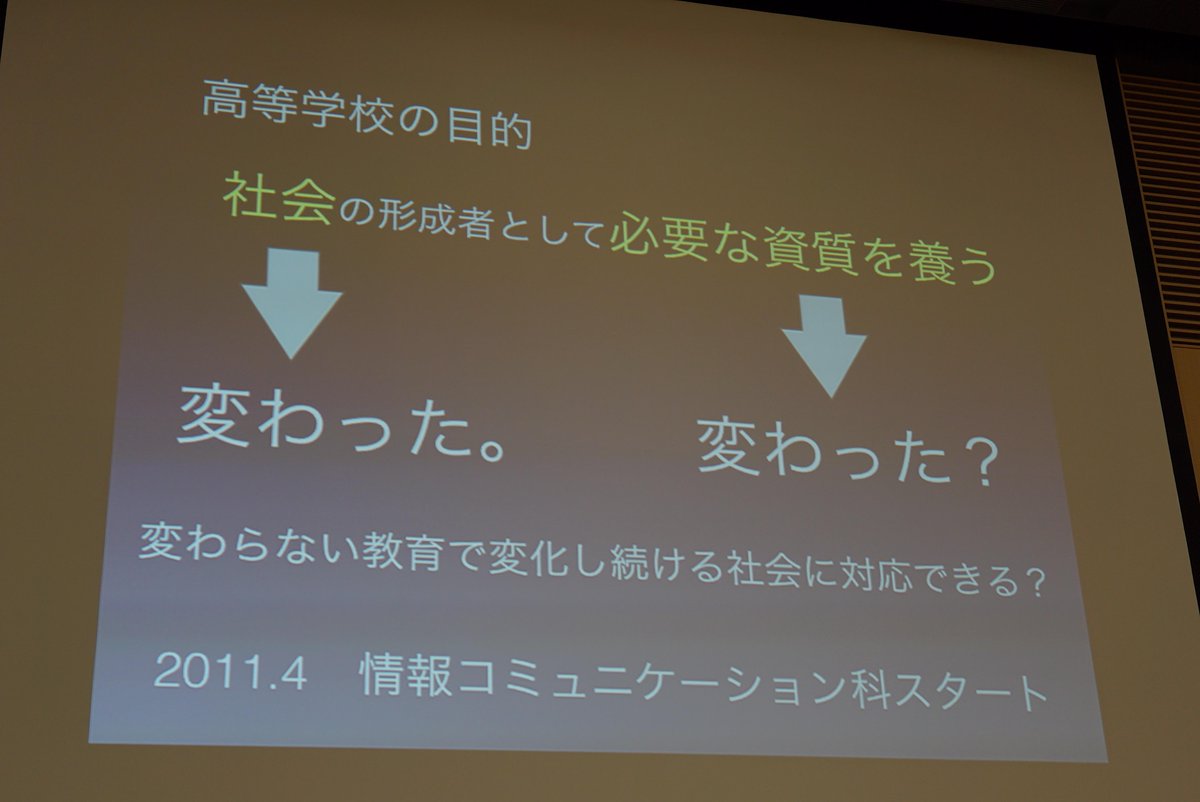 高等学校の目的

社会の形成者として必要な資質を養う

変わった。

変わった？

変わらない教育で変化し続ける社会に対応できる？

2011.4　情報コミュニケーション科スタート